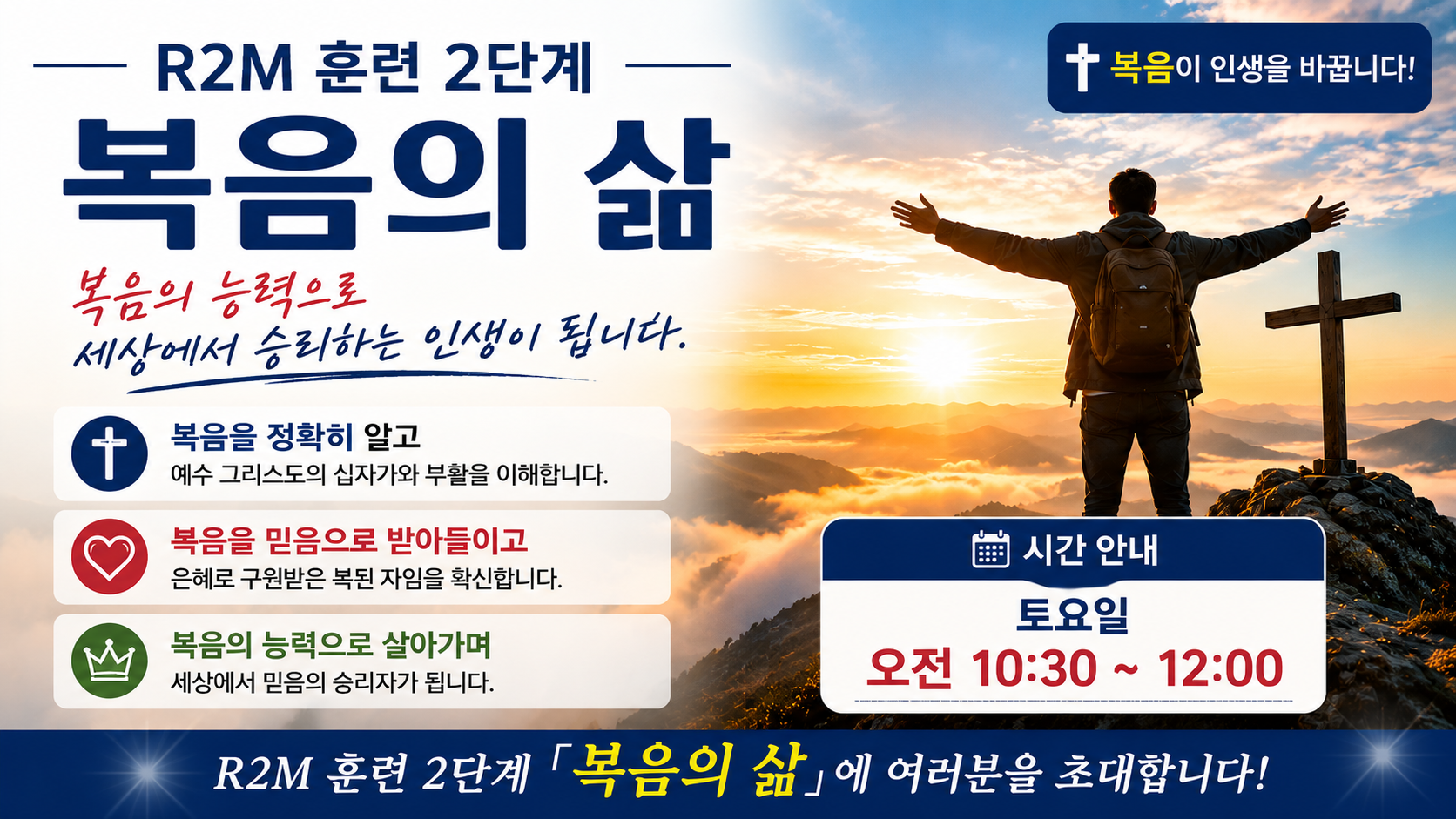 R2M 훈련 2단계

복음의 삶

복음의 능력으로
세상에서 승리하는 인생이 됩니다.

복음을 정확히 알고
예수 그리스도의 십자가와 부활을 이해합니다.

복음을 믿음으로 받아들이고
은혜로 구원받은 복된 자임을 확신합니다.

복음의 능력으로 살아가며
세상에서 믿음의 승리자가 됩니다.

복음이 인생을 바꿉니다!

시간 안내

토요일
오전 10:30 ~ 12:00

R2M 훈련 2단계 「복음의 삶」에 여러분을 초대합니다!